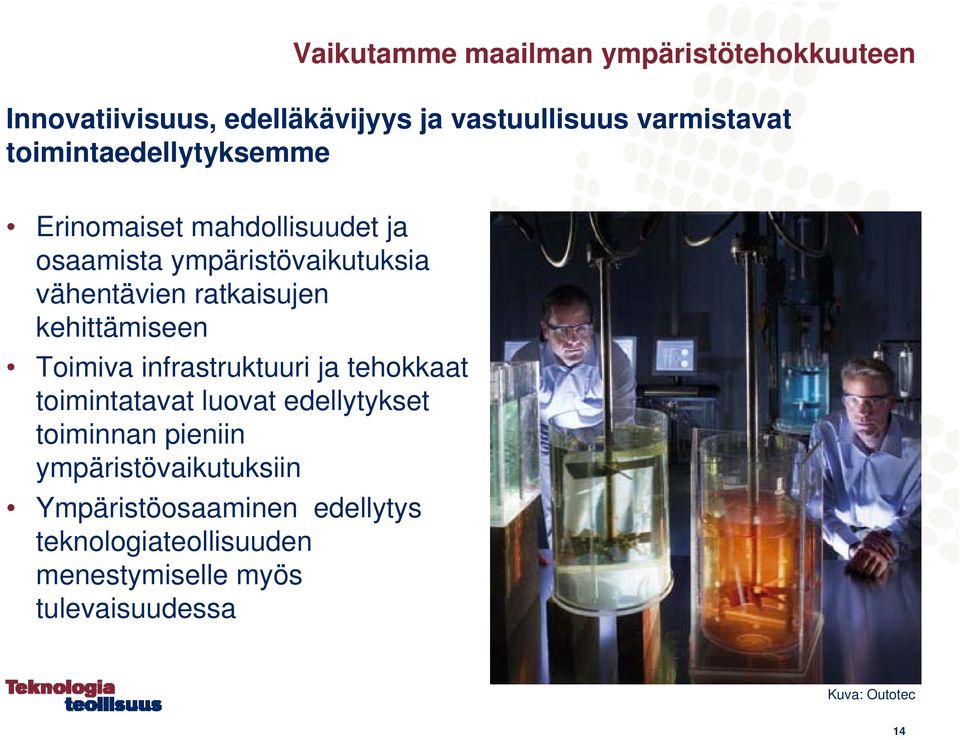 Vaikutamme maailman ympäristötehokkuuteen

Innovatiivisuus, edelläkävijyys ja vastuullisuus varmistavat toimintaedellytyksemme

• Erinomaiset mahdollisuudet ja osaamista ympäristövaikutuksia vähentävien ratkaisujen kehittämiseen
• Toimiva infrastruktuuri ja tehokkaat toimintatavat luovat edellytykset toiminnan pieniin ympäristövaikutuksiin
• Ympäristöosaaminen edellytys teknologiateollisuuden menestymiselle myös tulevaisuudessa

Teknologia teollisuus

Kuva: Outotec

14